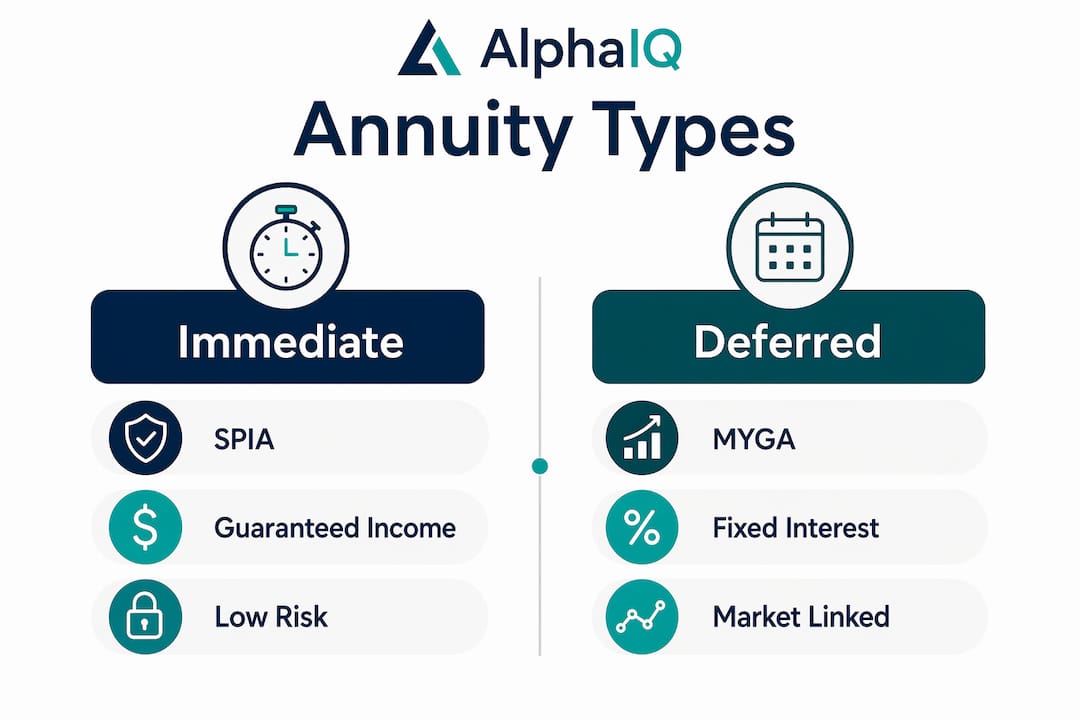 AlphaIQ

Annuity Types

Immediate

SPIA

Guaranteed Income

Low Risk

Deferred

MYGA

Fixed Interest

Market Linked